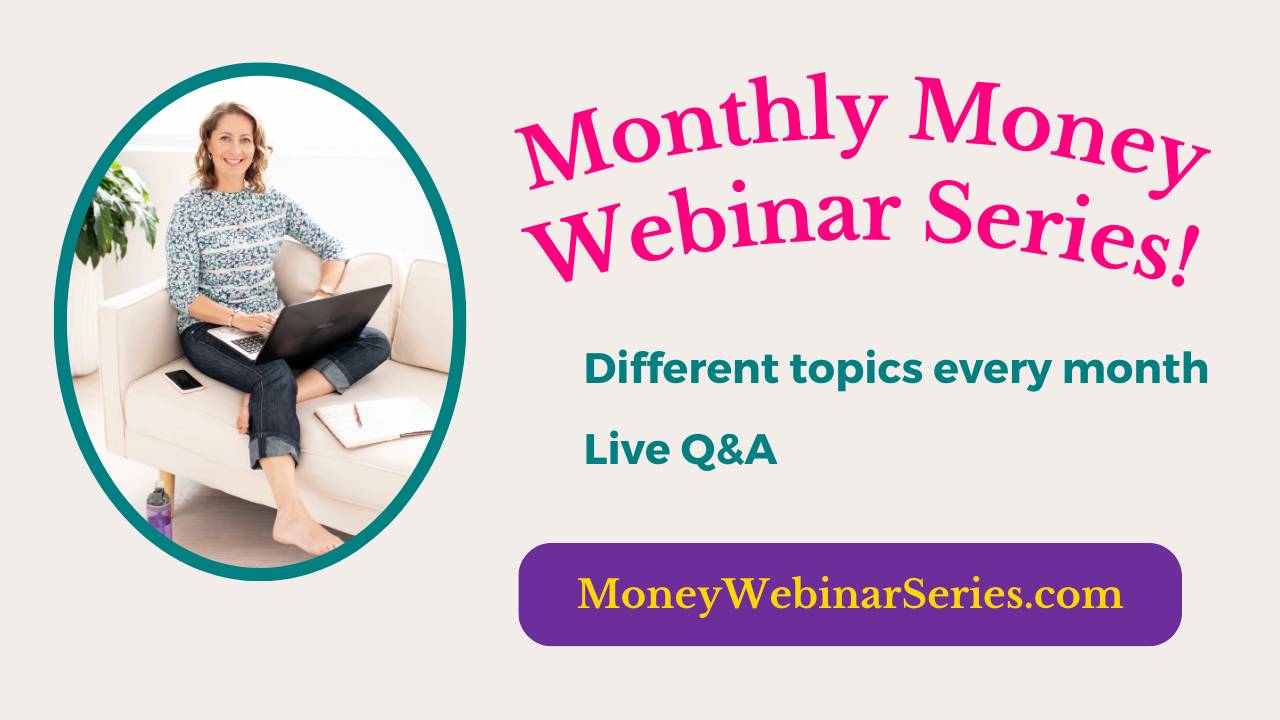 Monthly Money Webinar Series!

Different topics every month

Live Q&A

MoneyWebinarSeries.com